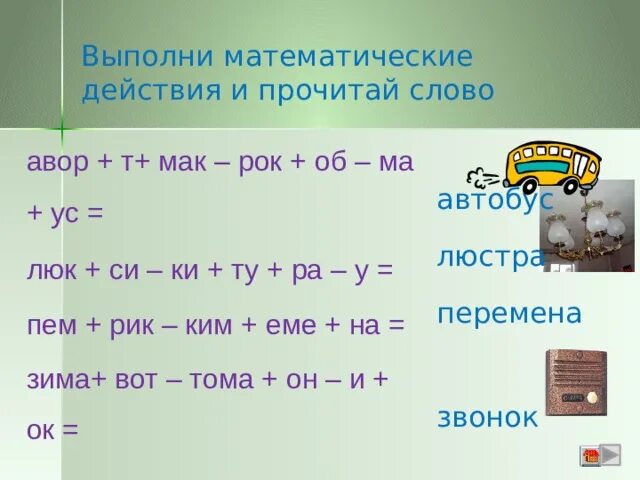 Выполни математические действия и прочитай слово

авор + т+ мак – рок + об – ма + ус =

люк + си – ки + ту + ра – у =

пем + рик – ким + еме + на =

зима+ вот – тома + он – и + ок =

автобус

люстра

перемена

звонок